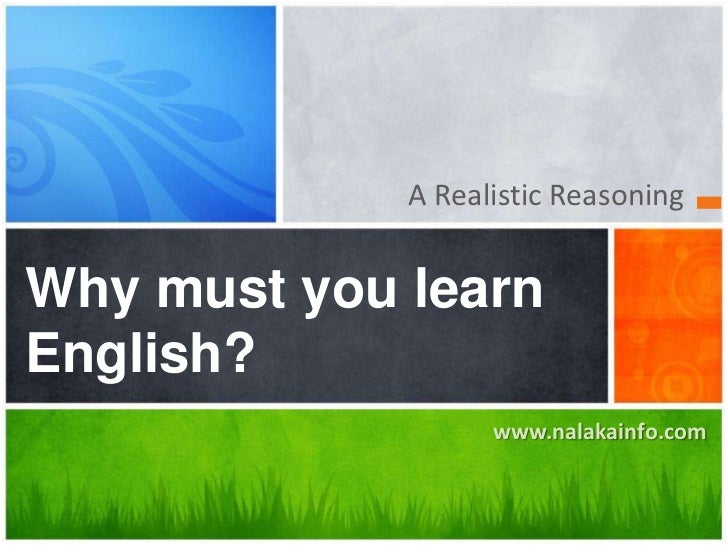 A Realistic Reasoning

Why must you learn English?

www.nalakainfo.com